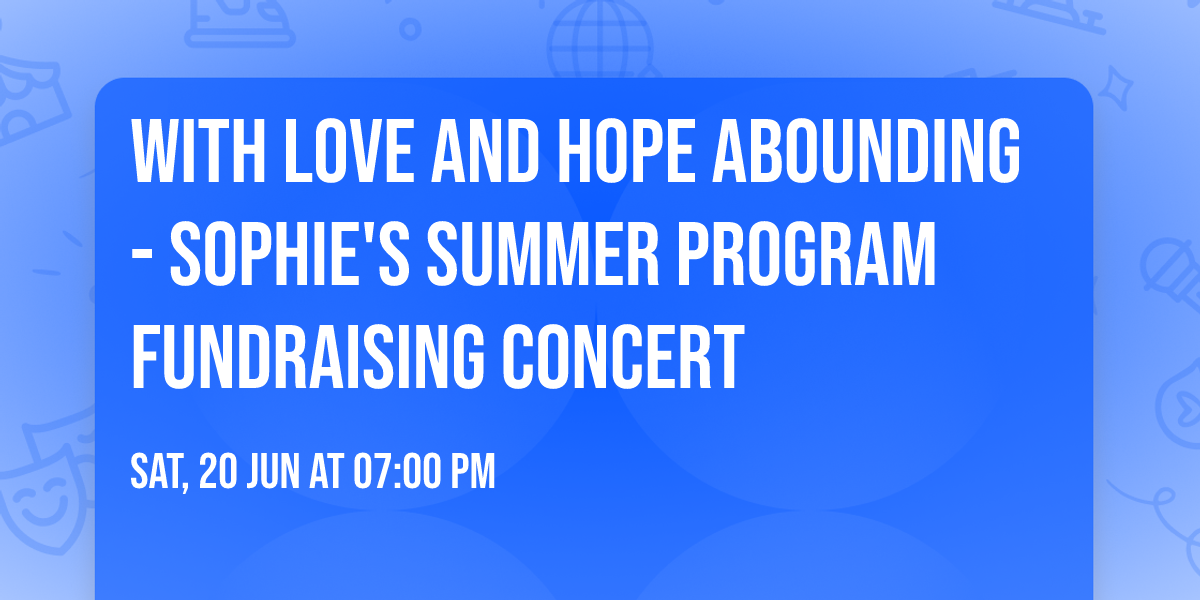 WITH LOVE AND HOPE ABOUNDING - SOPHIE'S SUMMER PROGRAM FUNDRAISING CONCERT

SAT, 20 JUN AT 07:00 PM